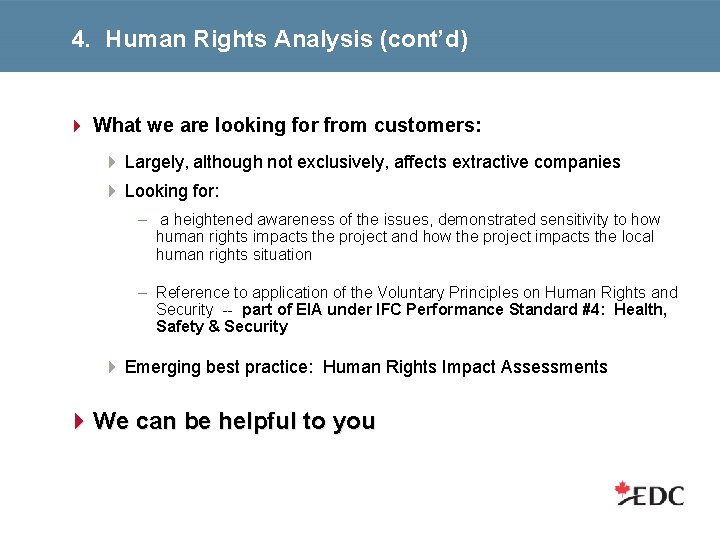 4. Human Rights Analysis (cont'd)

What we are looking for from customers:

Largely, although not exclusively, affects extractive companies

Looking for:

– a heightened awareness of the issues, demonstrated sensitivity to how human rights impacts the project and how the project impacts the local human rights situation

– Reference to application of the Voluntary Principles on Human Rights and Security -- part of EIA under IFC Performance Standard #4: Health, Safety & Security

Emerging best practice: Human Rights Impact Assessments

We can be helpful to you

EDC